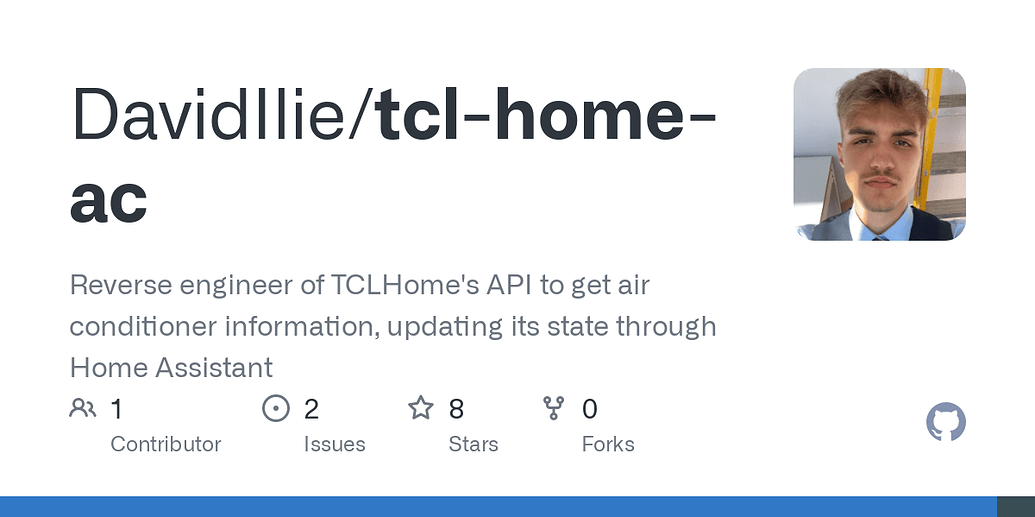 DavidIlie/tcl-home-ac

Reverse engineer of TCLHome's API to get air conditioner information, updating its state through Home Assistant

1 Contributor

2 Issues

8 Stars

0 Forks